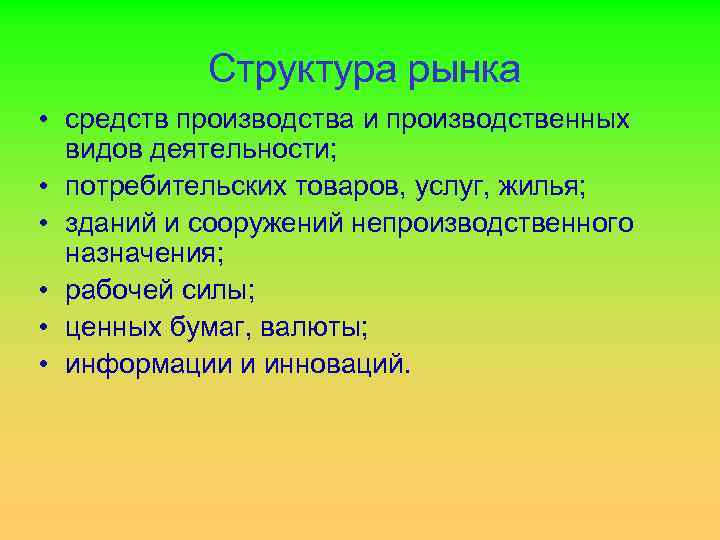 Структура рынка

• средств производства и производственных видов деятельности;
• потребительских товаров, услуг, жилья;
• зданий и сооружений непроизводственного назначения;
• рабочей силы;
• ценных бумаг, валюты;
• информации и инноваций.